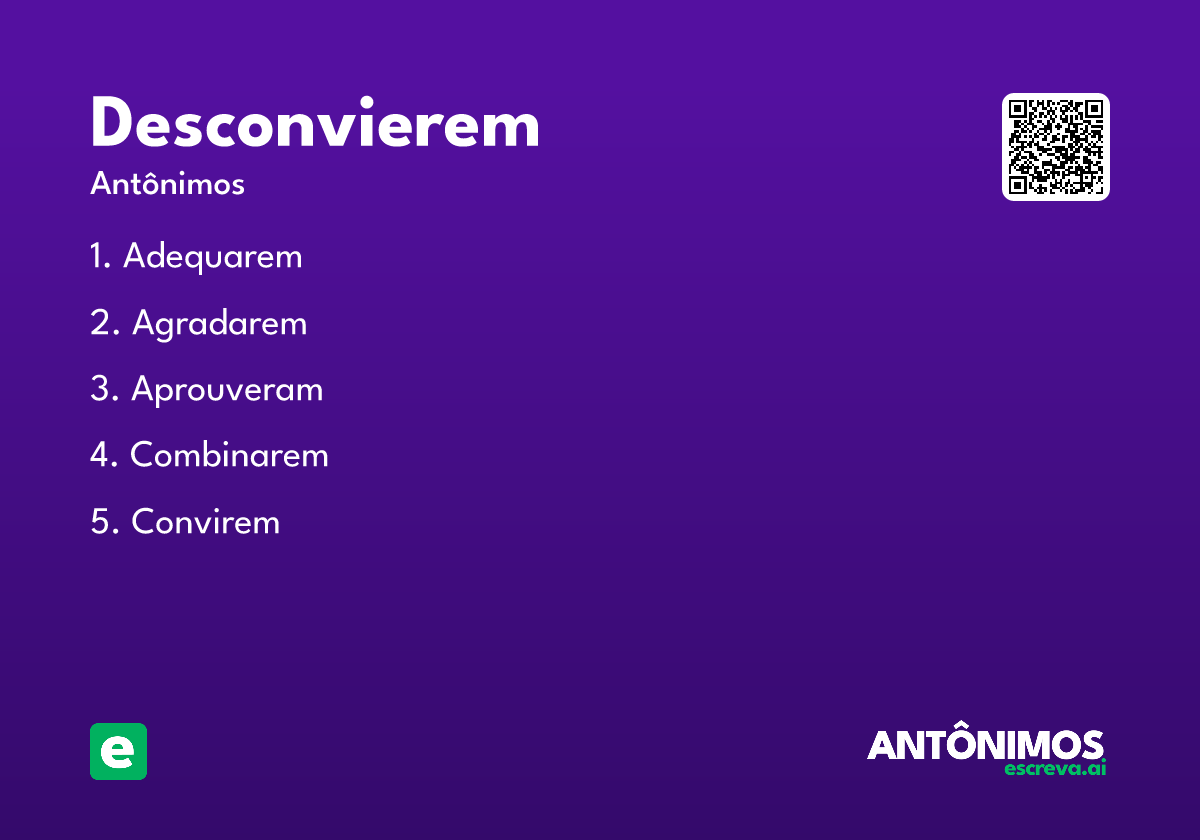 Desconvierem

Antônimos

1. Adequarem

2. Agradarem

3. Aprouveram

4. Combinarem

5. Convirem

e

ANTÔNIMOS
escreva.ai